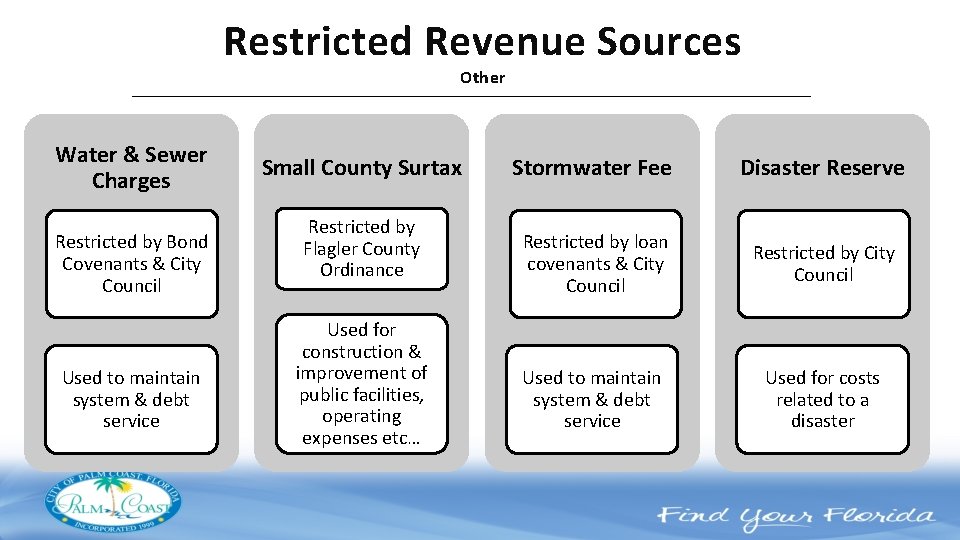 Restricted Revenue Sources

Other

Water & Sewer Charges

Restricted by Bond Covenants & City Council

Used to maintain system & debt service

Small County Surtax

Restricted by Flagler County Ordinance

Used for construction & improvement of public facilities, operating expenses etc…

Stormwater Fee

Restricted by loan covenants & City Council

Used to maintain system & debt service

Disaster Reserve

Restricted by City Council

Used for costs related to a disaster

CITY OF PALM COAST, FLORIDA
PALM COAST
INCORPORATED 1999

Find Your Florida